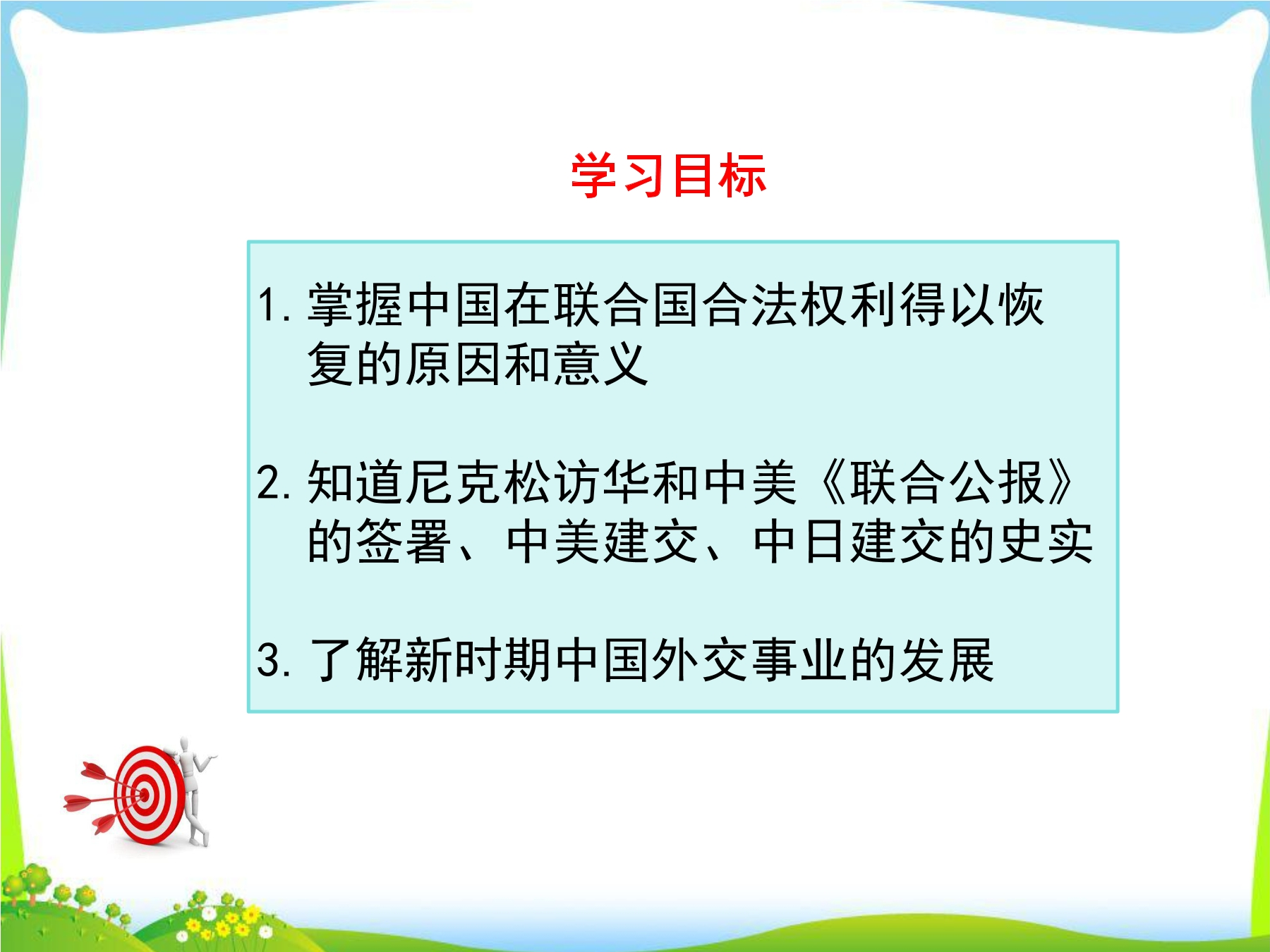 学习目标

1. 掌握中国在联合国合法权利得以恢复的原因和意义

2. 知道尼克松访华和中美《联合公报》的签署、中美建交、中日建交的史实

3. 了解新时期中国外交事业的发展